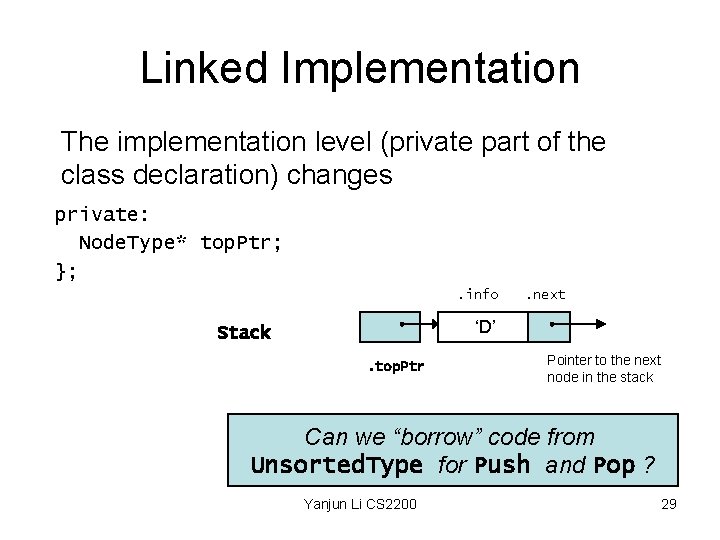 Linked Implementation

The implementation level (private part of the class declaration) changes

private:
  NodeType* topPtr;
};

.info .next

Stack

'D'

.topPtr

Pointer to the next node in the stack

Can we "borrow" code from UnsortedType for Push and Pop ?

Yanjun Li CS2200

29